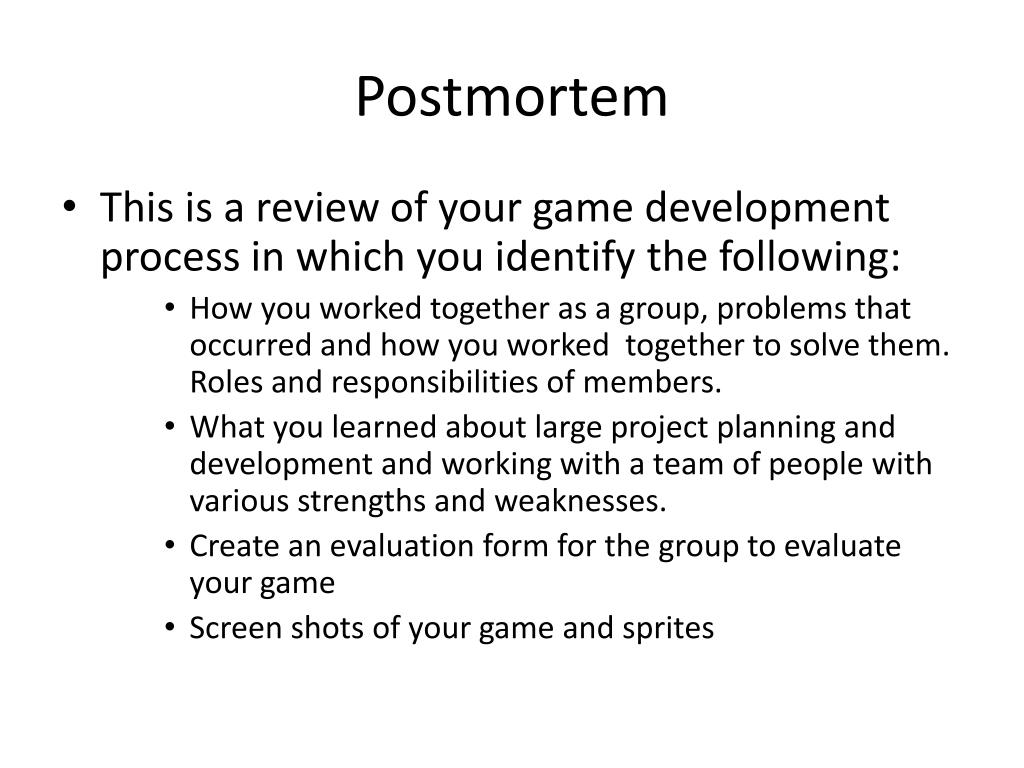 Postmortem

• This is a review of your game development process in which you identify the following:

• How you worked together as a group, problems that occurred and how you worked together to solve them. Roles and responsibilities of members.
• What you learned about large project planning and development and working with a team of people with various strengths and weaknesses.
• Create an evaluation form for the group to evaluate your game
• Screen shots of your game and sprites